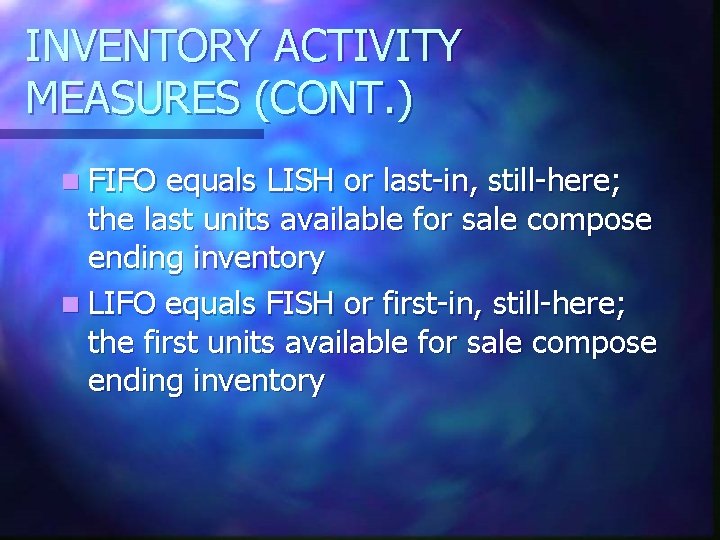 INVENTORY ACTIVITY MEASURES (CONT.)

FIFO equals LISH or last-in, still-here; the last units available for sale compose ending inventory

LIFO equals FISH or first-in, still-here; the first units available for sale compose ending inventory